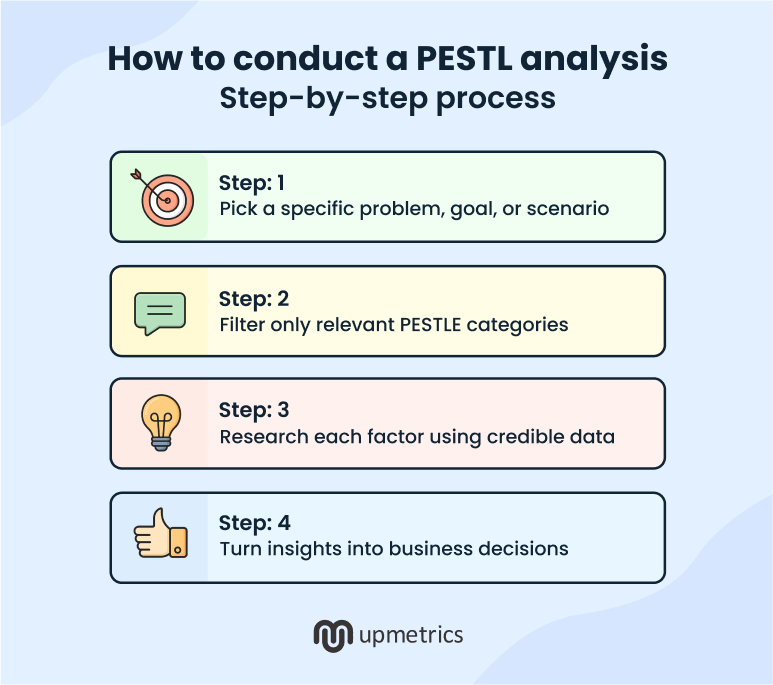 How to conduct a PESTL analysis
Step-by-step process

Step: 1
Pick a specific problem, goal, or scenario

Step: 2
Filter only relevant PESTLE categories

Step: 3
Research each factor using credible data

Step: 4
Turn insights into business decisions

upmetrics